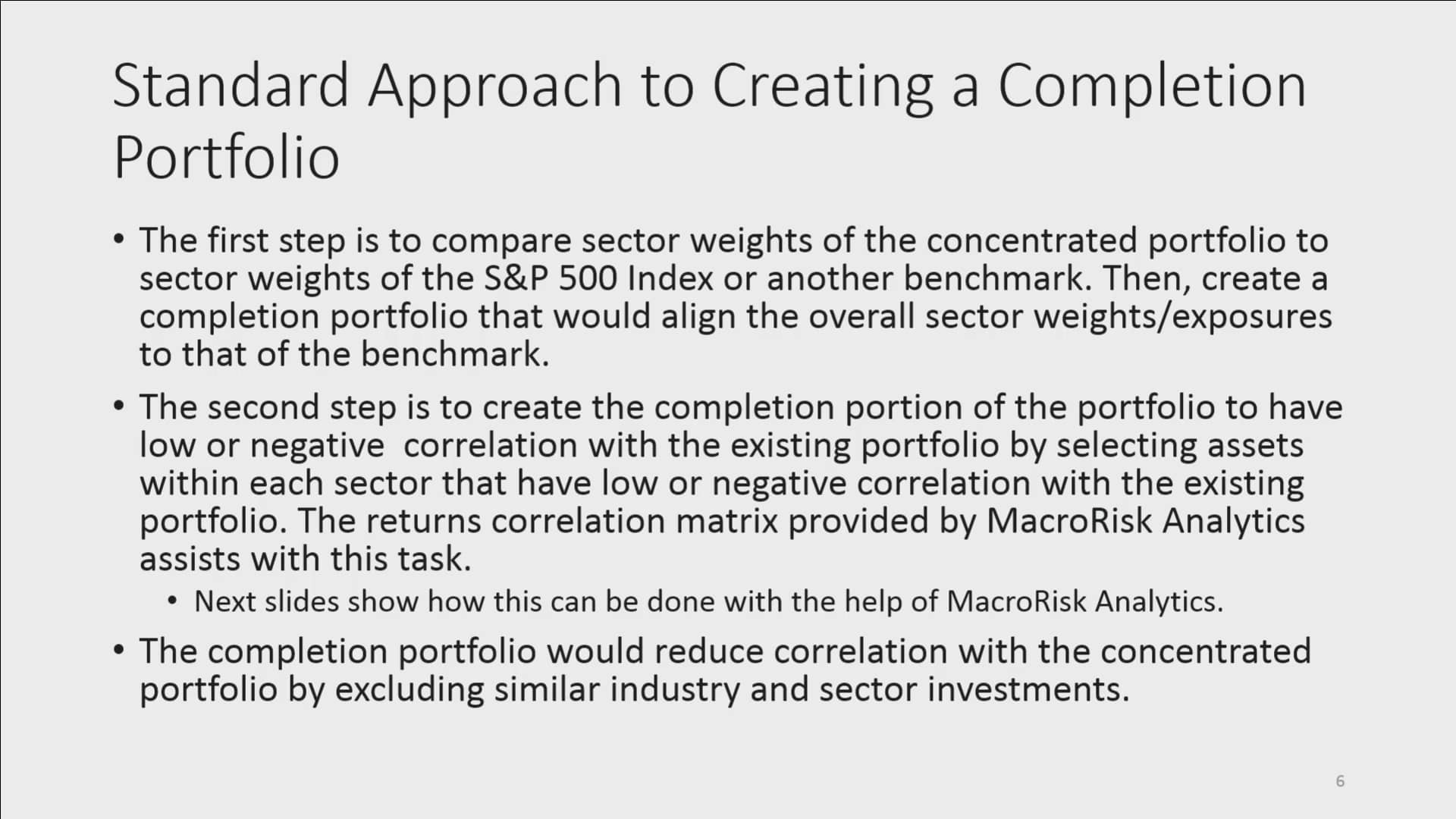 Standard Approach to Creating a Completion Portfolio

• The first step is to compare sector weights of the concentrated portfolio to sector weights of the S&P 500 Index or another benchmark. Then, create a completion portfolio that would align the overall sector weights/exposures to that of the benchmark.

• The second step is to create the completion portion of the portfolio to have low or negative correlation with the existing portfolio by selecting assets within each sector that have low or negative correlation with the existing portfolio. The returns correlation matrix provided by MacroRisk Analytics assists with this task.

• Next slides show how this can be done with the help of MacroRisk Analytics.

• The completion portfolio would reduce correlation with the concentrated portfolio by excluding similar industry and sector investments.

6